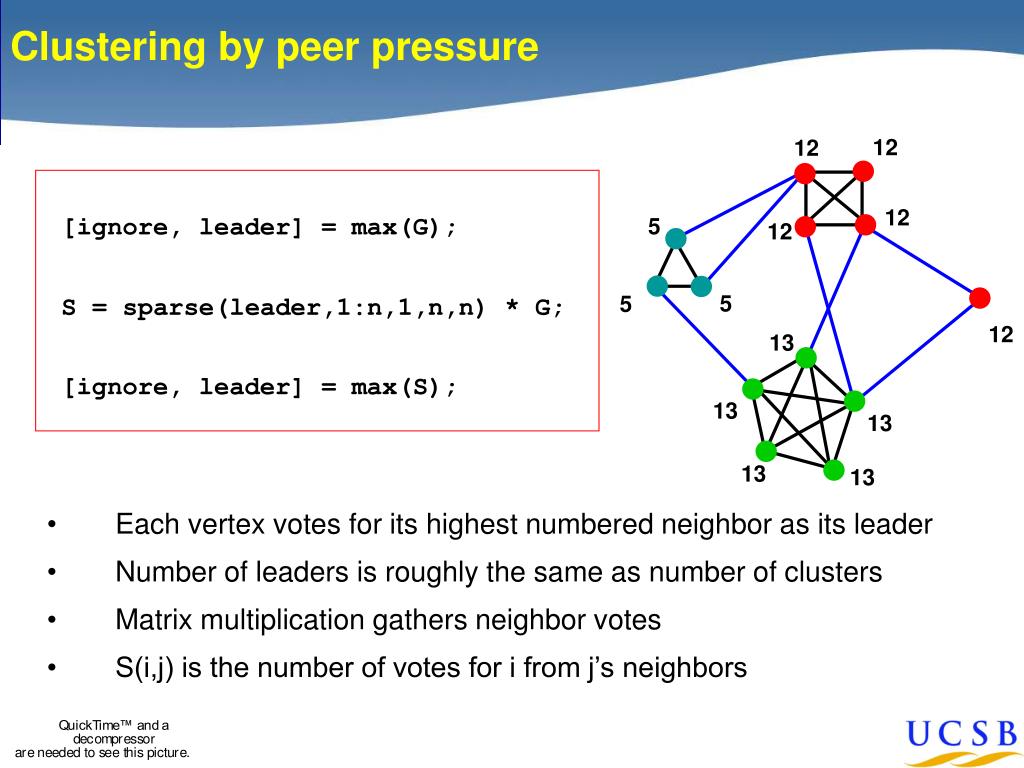 Clustering by peer pressure

[ignore, leader] = max(G);

S = sparse(leader,1:n,1,n,n) * G;

[ignore, leader] = max(S);

12 12 12 12 5 5 5 12 13 13 13 13 13

• Each vertex votes for its highest numbered neighbor as its leader
• Number of leaders is roughly the same as number of clusters
• Matrix multiplication gathers neighbor votes
• S(i,j) is the number of votes for i from j's neighbors

QuickTime™ and a decompressor are needed to see this picture.

UCSB